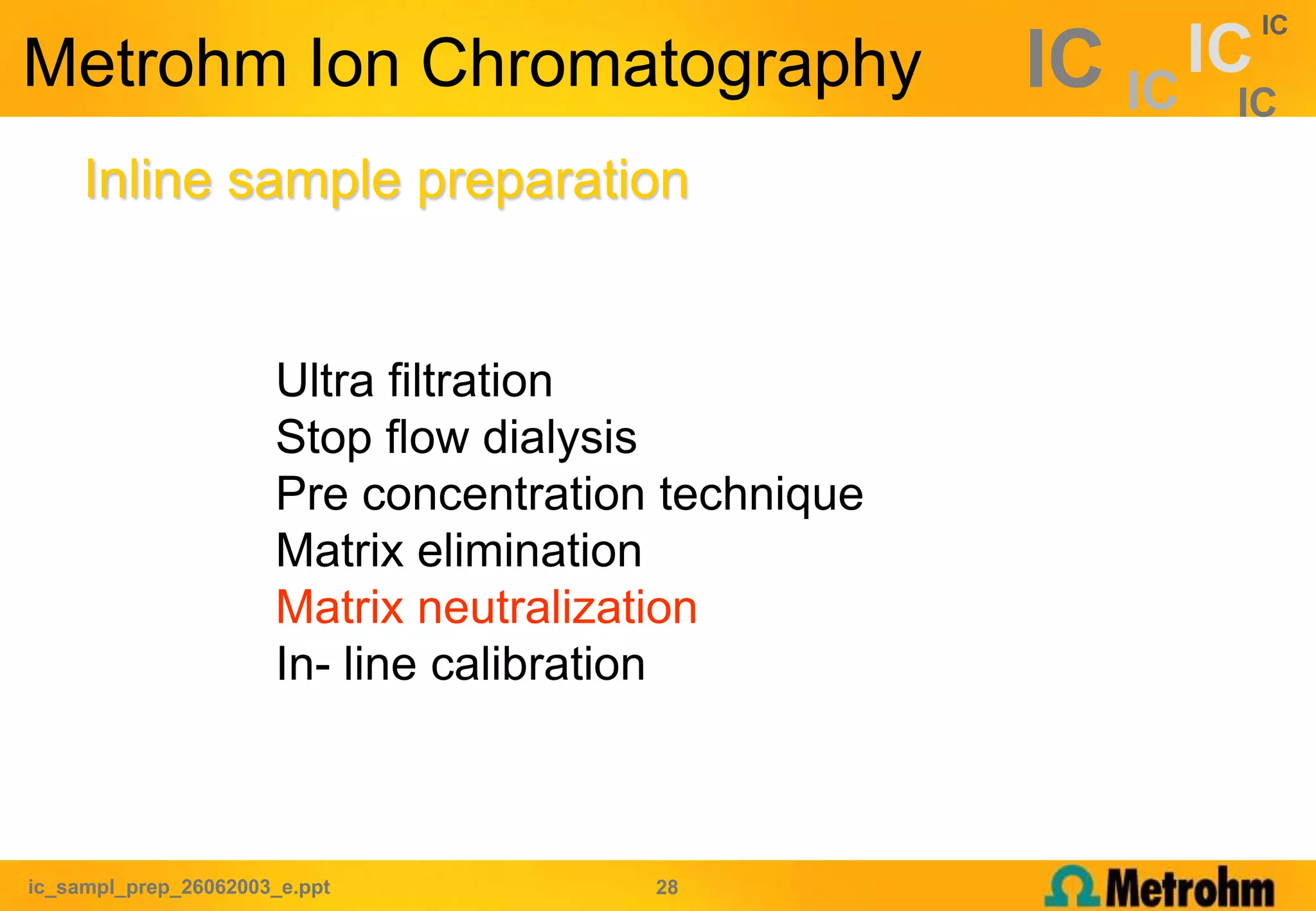 Metrohm Ion Chromatography

IC IC IC IC IC

Inline sample preparation

Ultra filtration
Stop flow dialysis
Pre concentration technique
Matrix elimination
Matrix neutralization
In- line calibration

ic_sampl_prep_26062003_e.ppt 28 Metrohm